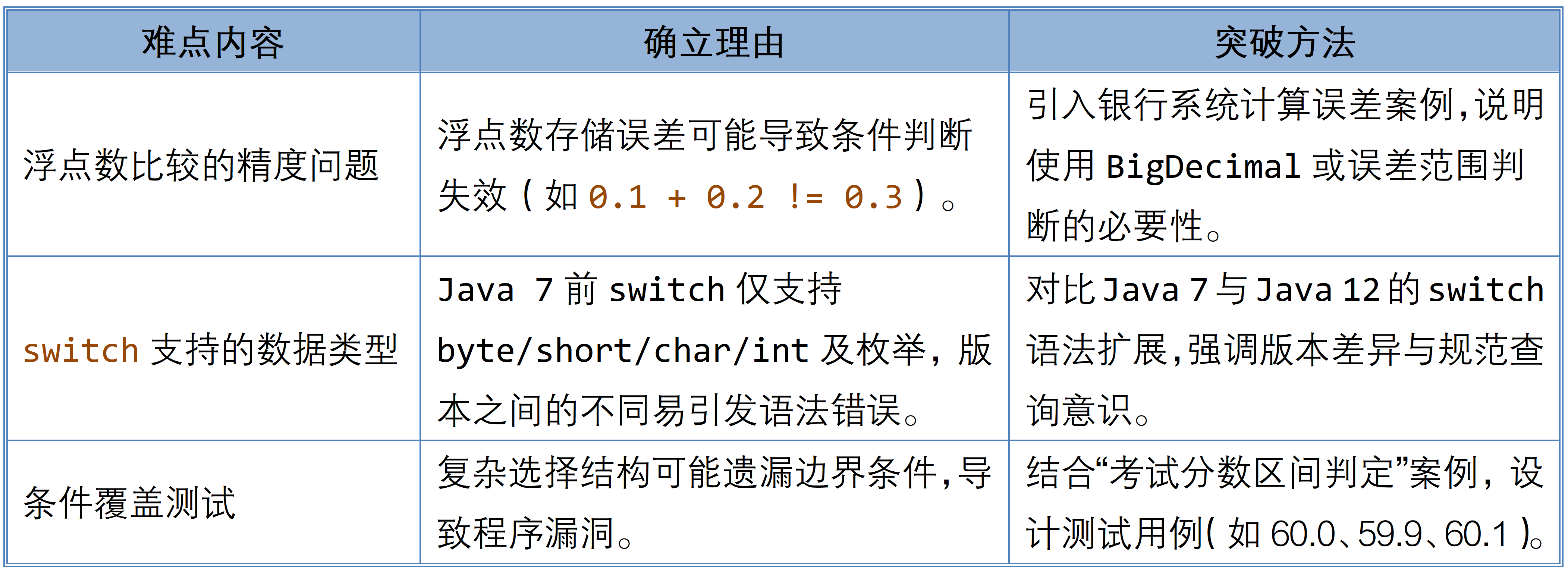 | 难点内容 | 确立理由 | 突破方法 |
|---|---|---|
| 浮点数比较的精度问题 | 浮点数存储误差可能导致条件判断失效（如 0.1 + 0.2 != 0.3）。 | 引入银行系统计算误差案例，说明使用 BigDecimal 或误差范围判断的必要性。 |
| switch 支持的数据类型 | Java 7 前 switch 仅支持 byte/short/char/int 及枚举，版本之间的不同易引发语法错误。 | 对比 Java 7 与 Java 12 的 switch 语法扩展，强调版本差异与规范查询意识。 |
| 条件覆盖测试 | 复杂选择结构可能遗漏边界条件，导致程序漏洞。 | 结合“考试分数区间判定”案例，设计测试用例（如 60.0、59.9、60.1）。 |